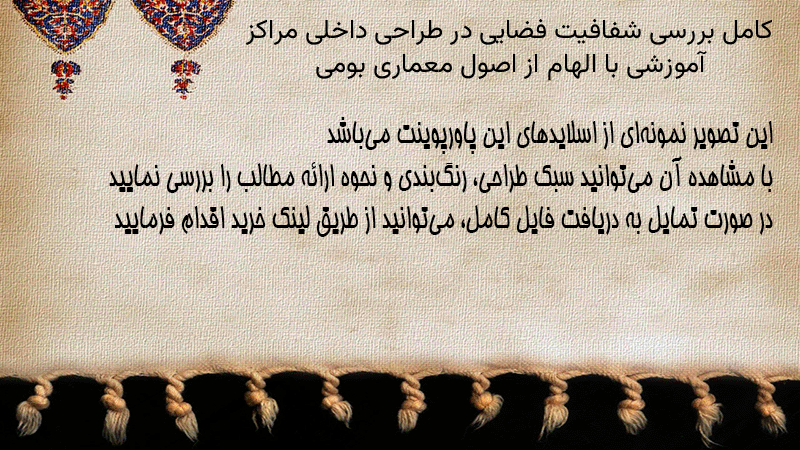 کامل بررسی شفافیت فضایی در طراحی داخلی مراکز آموزشی با الهام از اصول معماری بومی

این تصویر نمونه‌ای از اسلایدهای این پاورپوینت می‌باشد
با مشاهده آن می‌توانید سبک طراحی، رنگ‌بندی و نحوه ارائه مطالب را بررسی نمایید
در صورت تمایل به دریافت فایل کامل، می‌توانید از طریق لینک خرید اقدام فرمایید